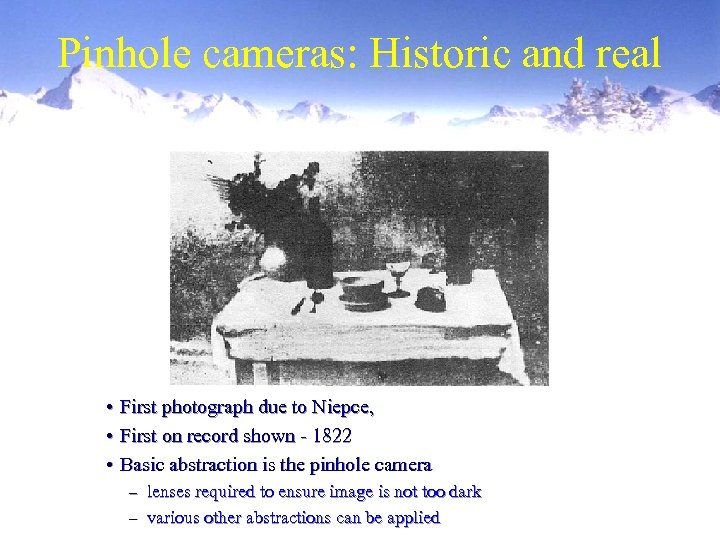 Pinhole cameras: Historic and real

• First photograph due to Niepce,
• First on record shown - 1822
• Basic abstraction is the pinhole camera
– lenses required to ensure image is not too dark
– various other abstractions can be applied